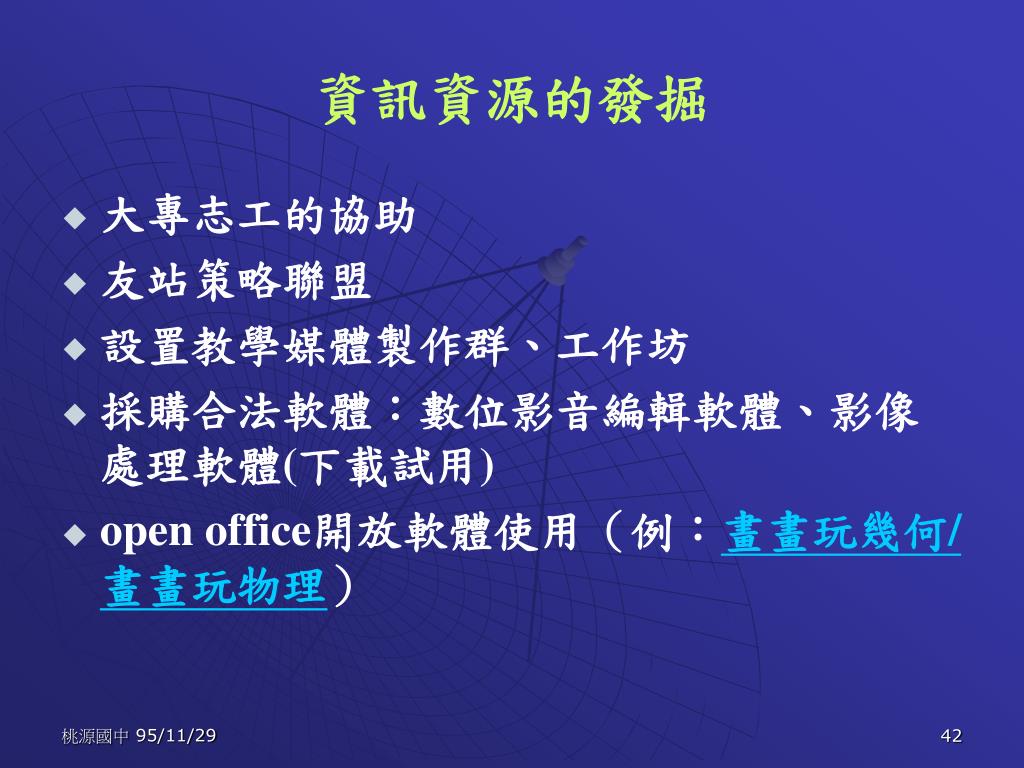 資訊資源的發掘

◆ 大專志工的協助
◆ 友站策略聯盟
◆ 設置教學媒體製作群、工作坊
◆ 採購合法軟體：數位影音編輯軟體、影像處理軟體(下載試用)
◆ open office開放軟體使用（例：畫畫玩幾何/畫畫玩物理）

桃源國中 95/11/29

42